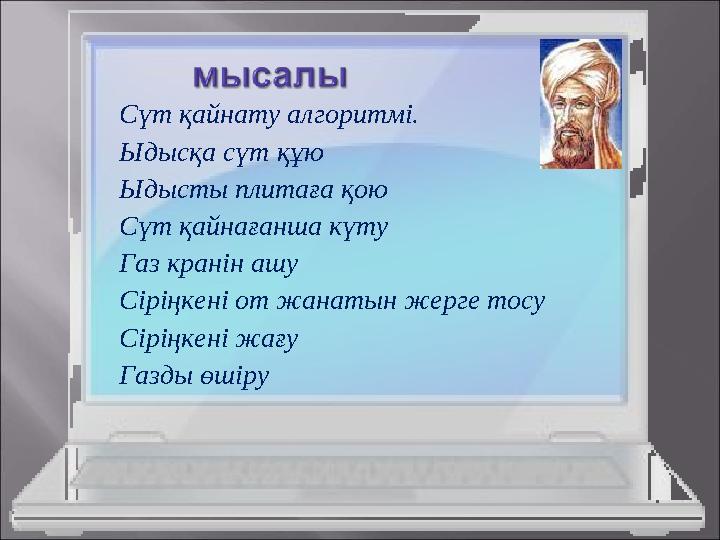 мысалы

Сүт қайнату алгоритмі.

Ыдысқа сүт құю

Ыдысты плитаға қою

Сүт қайнағанша күту

Газ кранін ашу

Сіріңкені от жанатын жерге тосу

Сіріңкені жағу

Газды өшіру